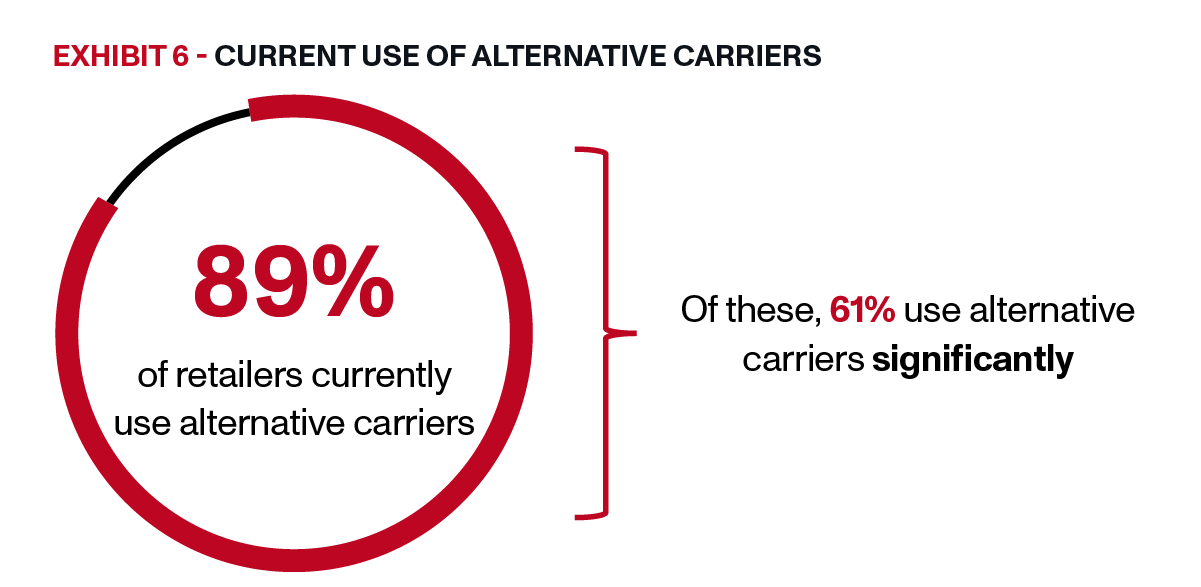 EXHIBIT 6 - CURRENT USE OF ALTERNATIVE CARRIERS

89%

of retailers currently use alternative carriers

Of these, 61% use alternative carriers significantly